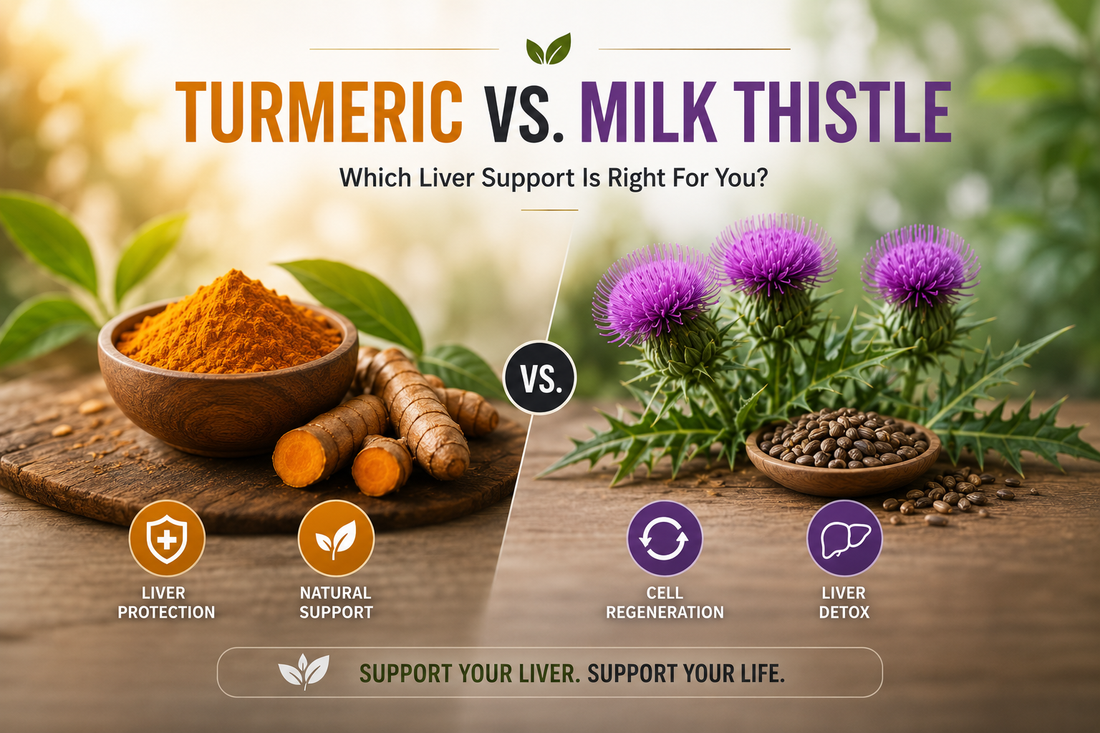 TURMERIC VS. MILK THISTLE

Which Liver Support Is Right For You?

VS.

LIVER PROTECTION

NATURAL SUPPORT

CELL REGENERATION

LIVER DETOX

SUPPORT YOUR LIVER. SUPPORT YOUR LIFE.